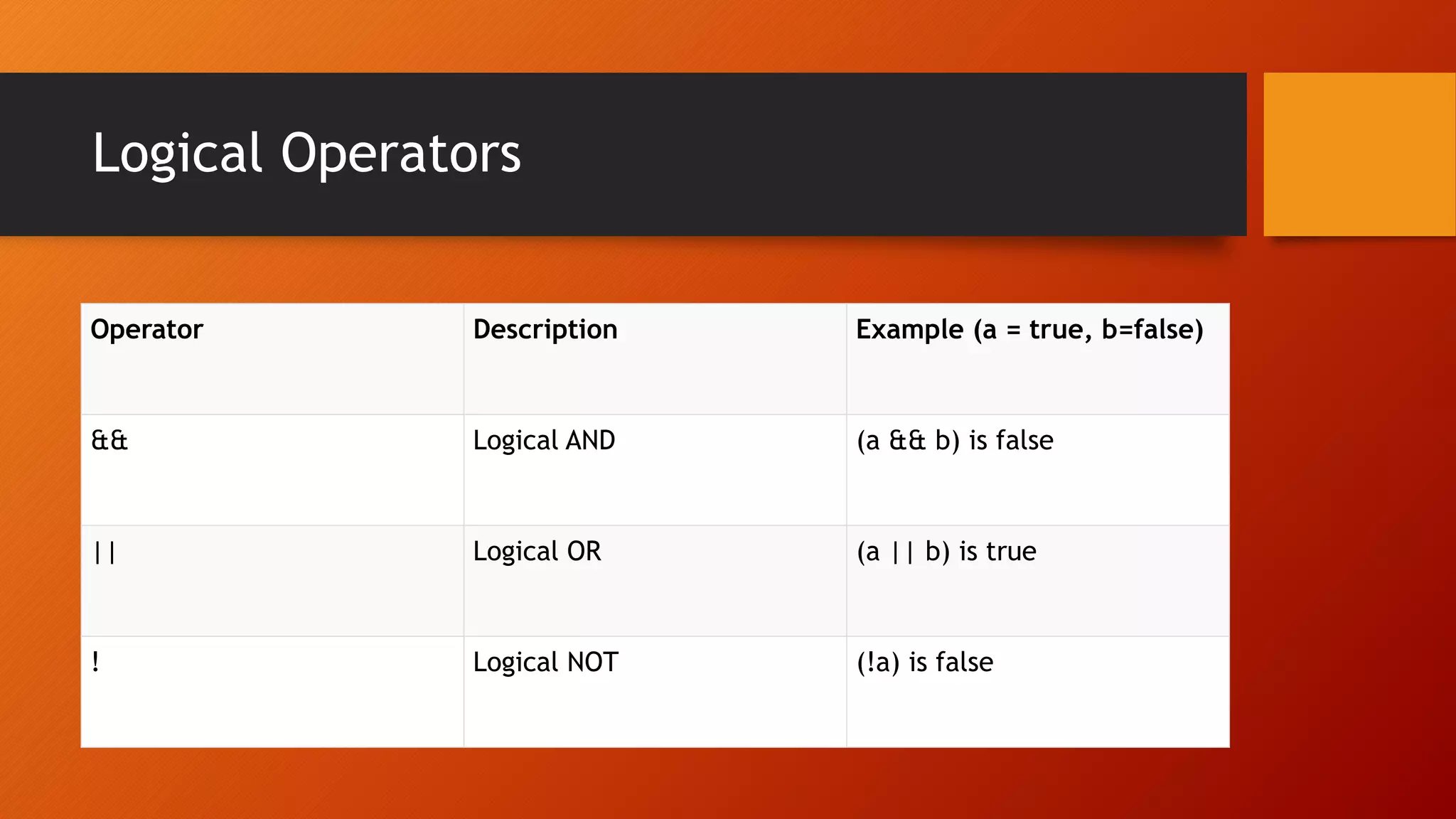 Logical Operators

| Operator | Description | Example (a = true, b=false) |
|---|---|---|
| && | Logical AND | (a && b) is false |
| \|\| | Logical OR | (a \|\| b) is true |
| ! | Logical NOT | (!a) is false |